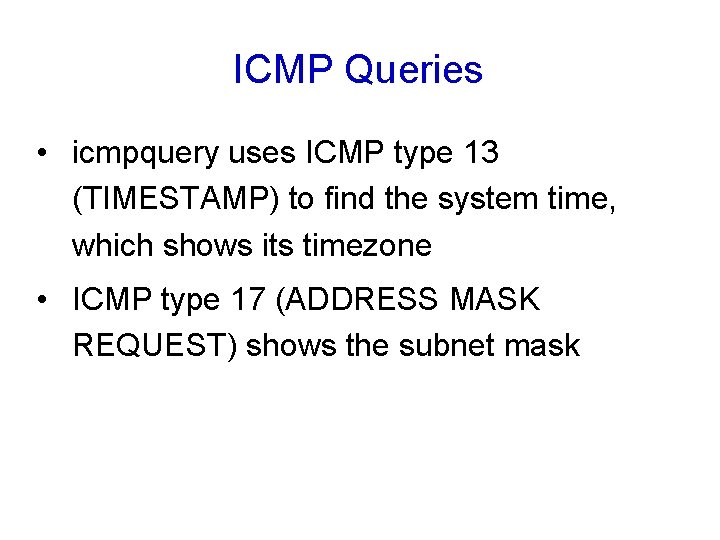 ICMP Queries

• icmpquery uses ICMP type 13 (TIMESTAMP) to find the system time, which shows its timezone

• ICMP type 17 (ADDRESS MASK REQUEST) shows the subnet mask